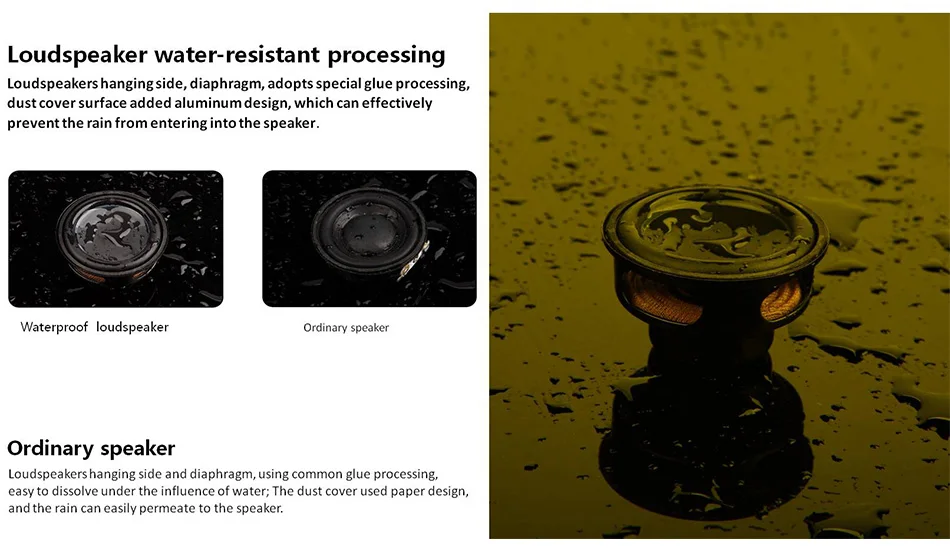 Loudspeaker water-resistant processing

Loudspeakers hanging side, diaphragm, adopts special glue processing, dust cover surface added aluminum design, which can effectively prevent the rain from entering into the speaker.

Waterproof loudspeaker

Ordinary speaker

Ordinary speaker

Loudspeakers hanging side and diaphragm, using common glue processing, easy to dissolve under the influence of water; The dust cover used paper design, and the rain can easily permeate to the speaker.